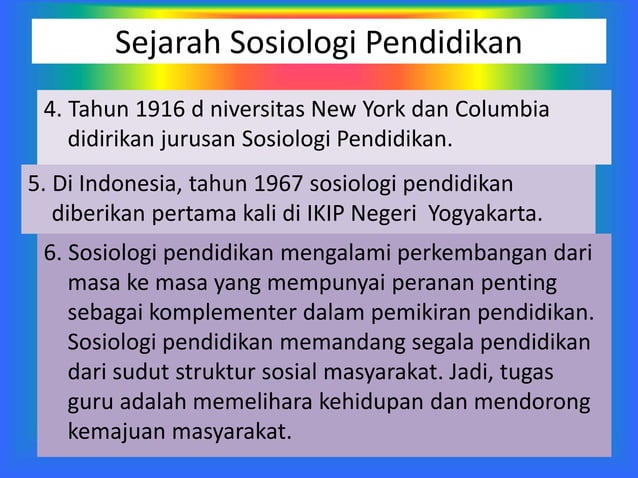 Sejarah Sosiologi Pendidikan

4. Tahun 1916 d niversitas New York dan Columbia didirikan jurusan Sosiologi Pendidikan.

5. Di Indonesia, tahun 1967 sosiologi pendidikan diberikan pertama kali di IKIP Negeri Yogyakarta.

6. Sosiologi pendidikan mengalami perkembangan dari masa ke masa yang mempunyai peranan penting sebagai komplementer dalam pemikiran pendidikan. Sosiologi pendidikan memandang segala pendidikan dari sudut struktur sosial masyarakat. Jadi, tugas guru adalah memelihara kehidupan dan mendorong kemajuan masyarakat.